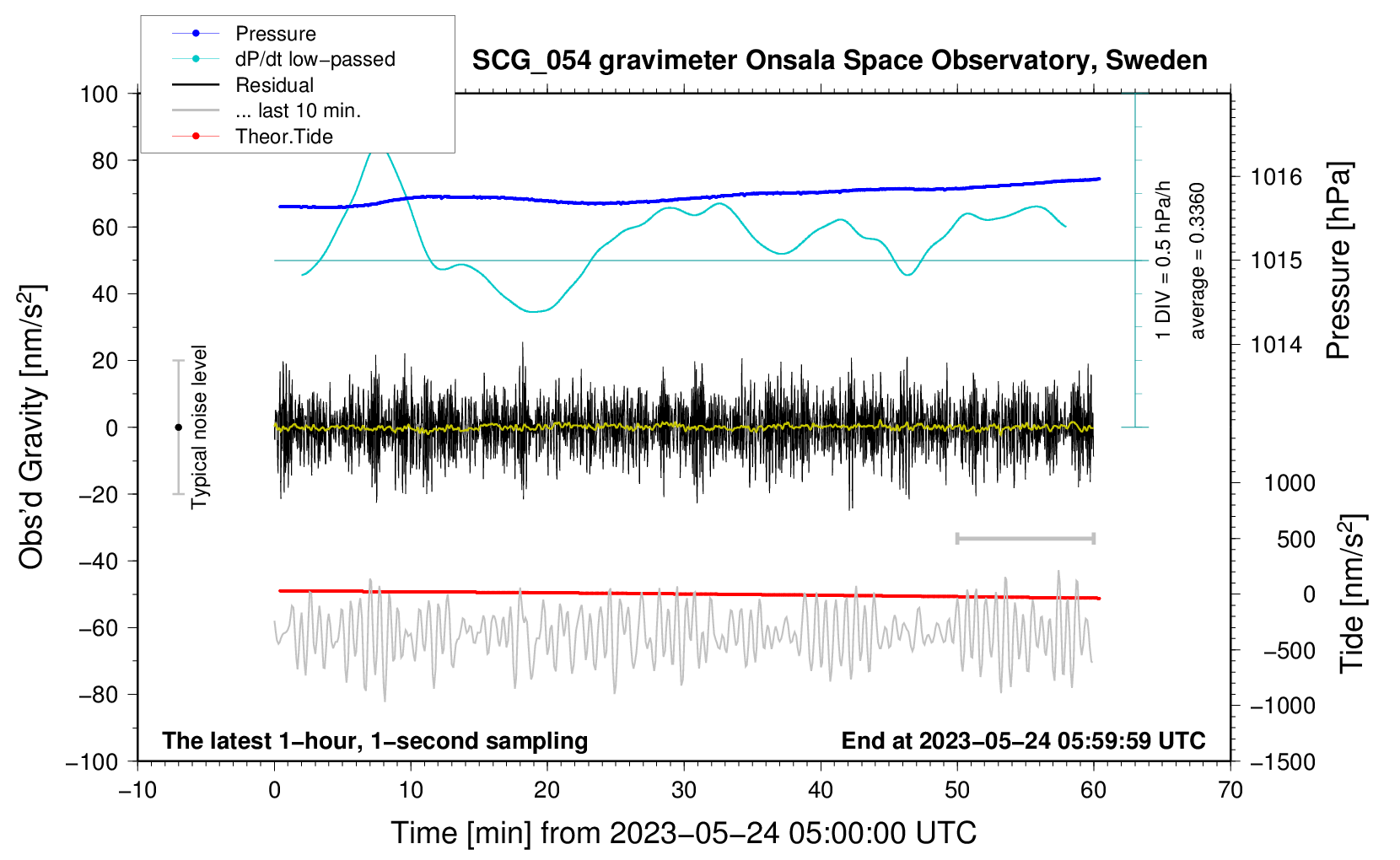 Pressure
dP/dt low−passed
Residual
... last 10 min.
Theor.Tide

SCG_054 gravimeter Onsala Space Observatory, Sweden

100
80
60
40
20
0
−20
−40
−60
−80
−100

Obs'd Gravity [nm/s$^2$]

Typical noise level

1 DIV = 0.5 hPa/h
average = 0.3360

1016
1015
1014
Pressure [hPa]

1000
500
0
−500
−1000
−1500
Tide [nm/s$^2$]

The latest 1−hour, 1−second sampling
End at 2023−05−24 05:59:59 UTC

−10
0
10
20
30
40
50
60
70

Time [min] from 2023−05−24 05:00:00 UTC